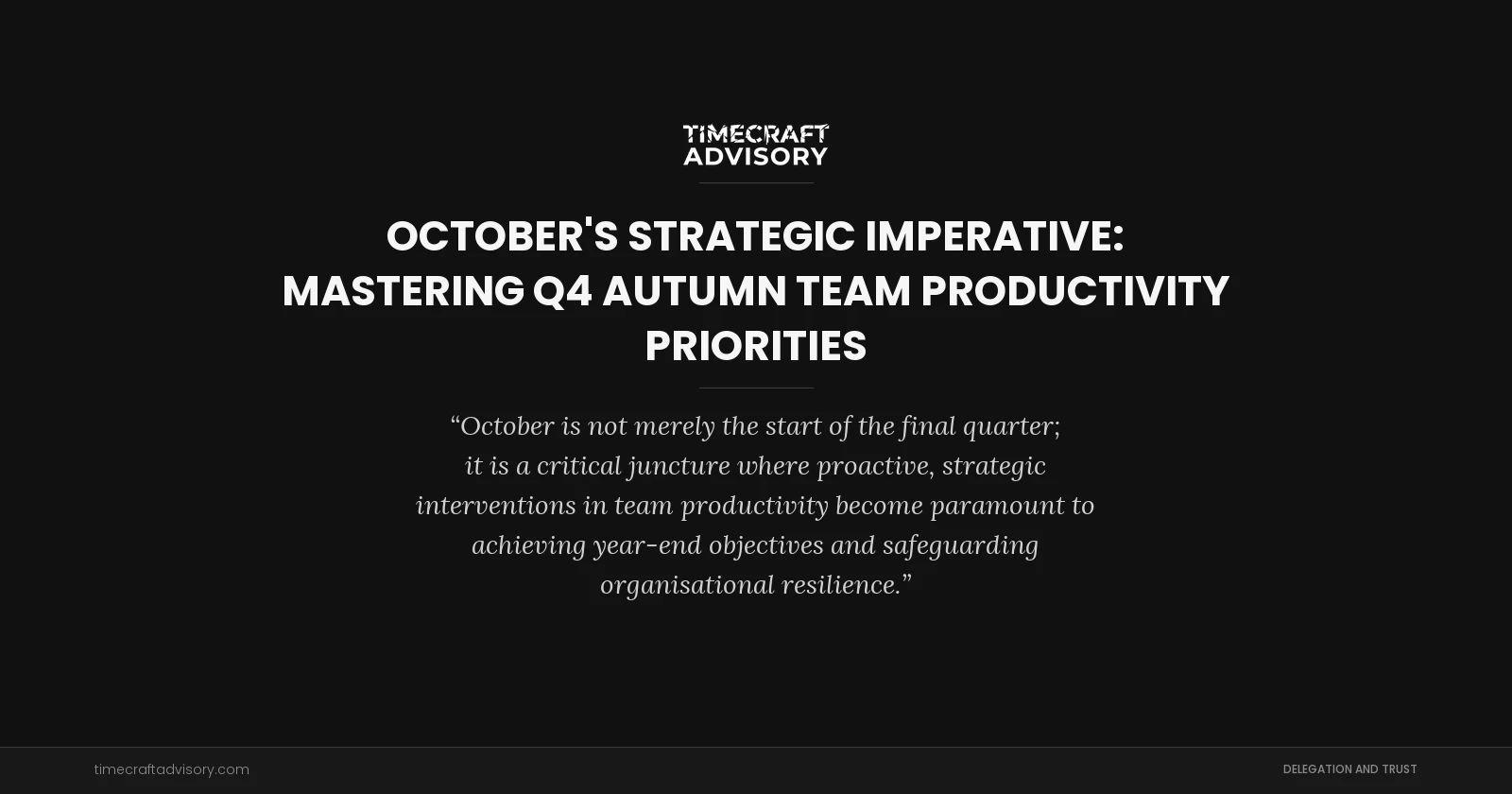 TIMECRAFT ADVISORY

OCTOBER'S STRATEGIC IMPERATIVE: MASTERING Q4 AUTUMN TEAM PRODUCTIVITY PRIORITIES

“October is not merely the start of the final quarter; it is a critical juncture where proactive, strategic interventions in team productivity become paramount to achieving year-end objectives and safeguarding organisational resilience.”

timecraftadvisory.com

DELEGATION AND TRUST